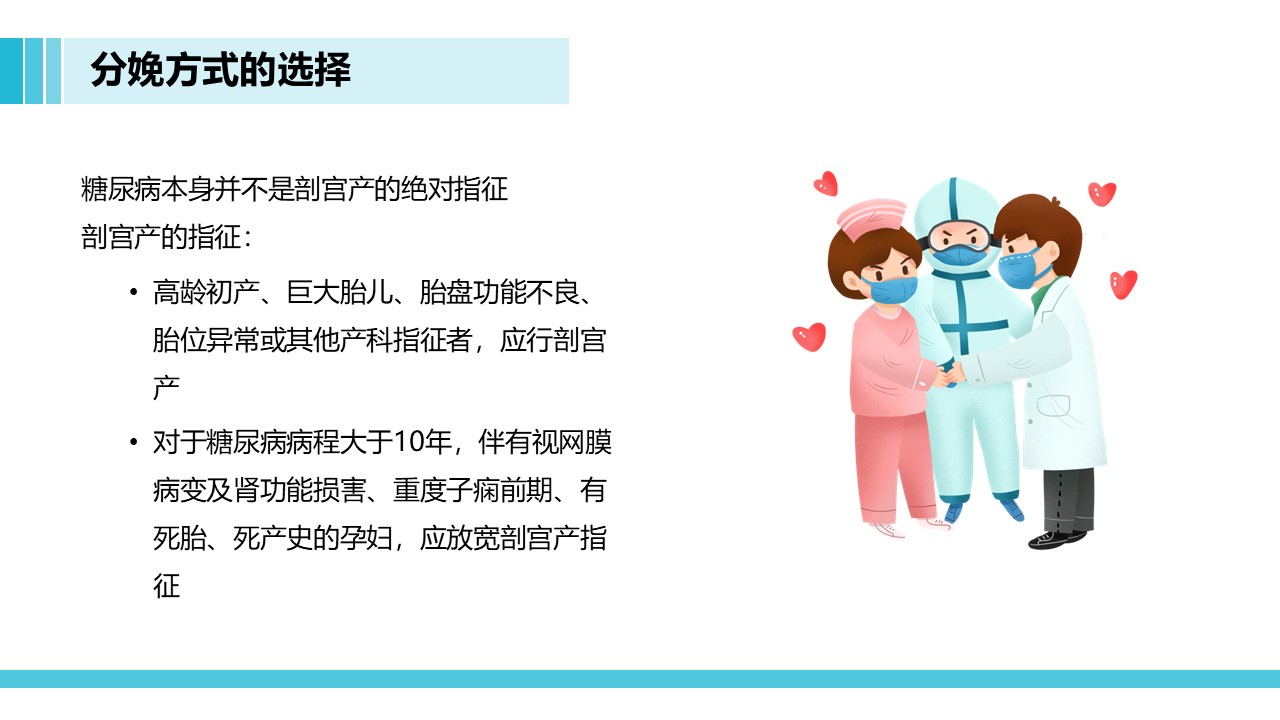 分娩方式的选择

糖尿病本身并不是剖宫产的绝对指征
剖宫产的指征：

• 高龄初产、巨大胎儿、胎盘功能不良、胎位异常或其他产科指征者，应行剖宫产

• 对于糖尿病病程大于10年，伴有视网膜病变及肾功能损害、重度子痫前期、有死胎、死产史的孕妇，应放宽剖宫产指征